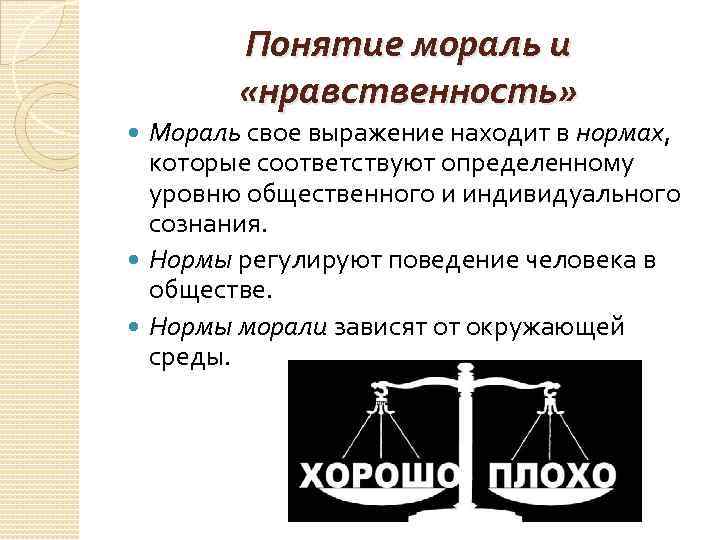 Понятие мораль и «нравственность»

Мораль свое выражение находит в нормах, которые соответствуют определенному уровню общественного и индивидуального сознания.

Нормы регулируют поведение человека в обществе.

Нормы морали зависят от окружающей среды.

ХОРОШО ПЛОХО